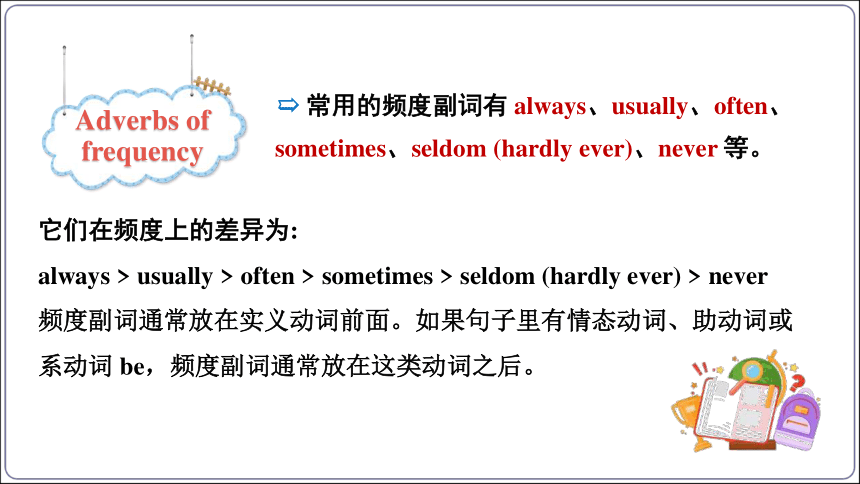 Adverbs of frequency

⇨ 常用的频度副词有 always、usually、often、sometimes、seldom (hardly ever)、never 等。

它们在频度上的差异为:

always > usually > often > sometimes > seldom (hardly ever) > never

频度副词通常放在实义动词前面。如果句子里有情态动词、助动词或系动词 be，频度副词通常放在这类动词之后。